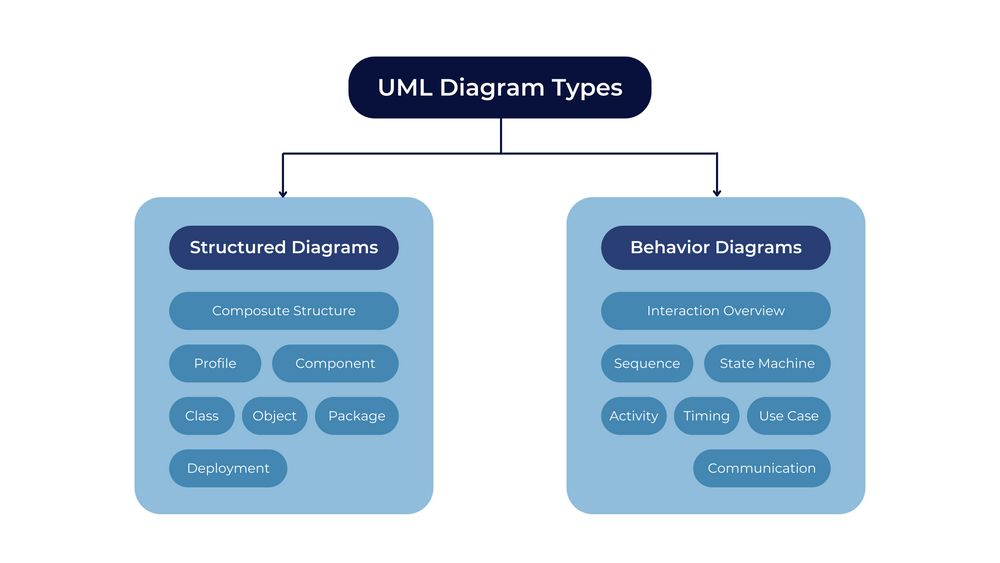 UML Diagram Types

Structured Diagrams

Composute Structure

Profile

Component

Class

Object

Package

Deployment

Behavior Diagrams

Interaction Overview

Sequence

State Machine

Activity

Timing

Use Case

Communication